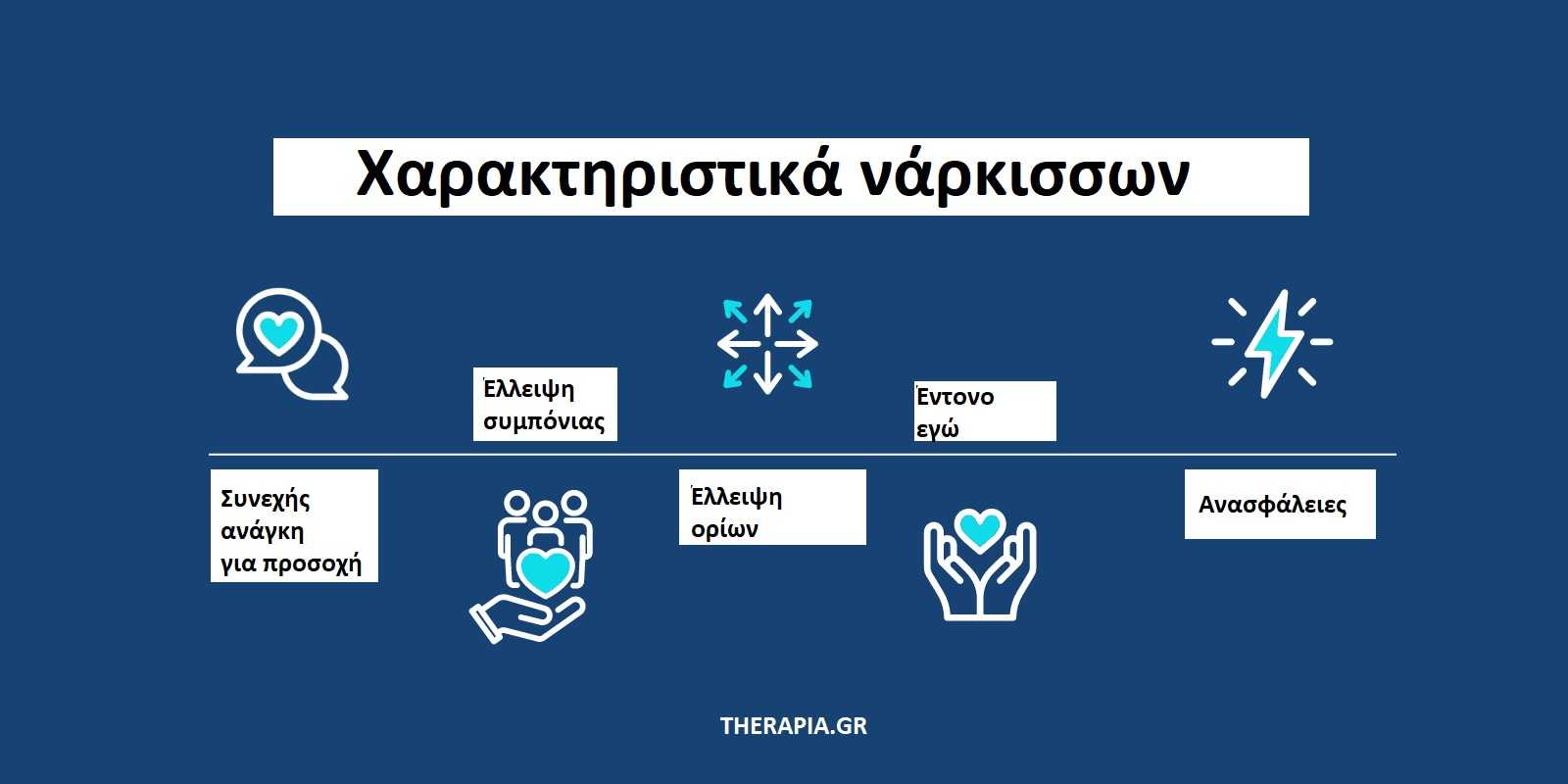 Χαρακτηριστικά νάρκισσων

Συνεχής ανάγκη για προσοχή

Έλλειψη συμπόνιας

Έλλειψη ορίων

Έντονο εγώ

Ανασφάλειες

THERAPIA.GR